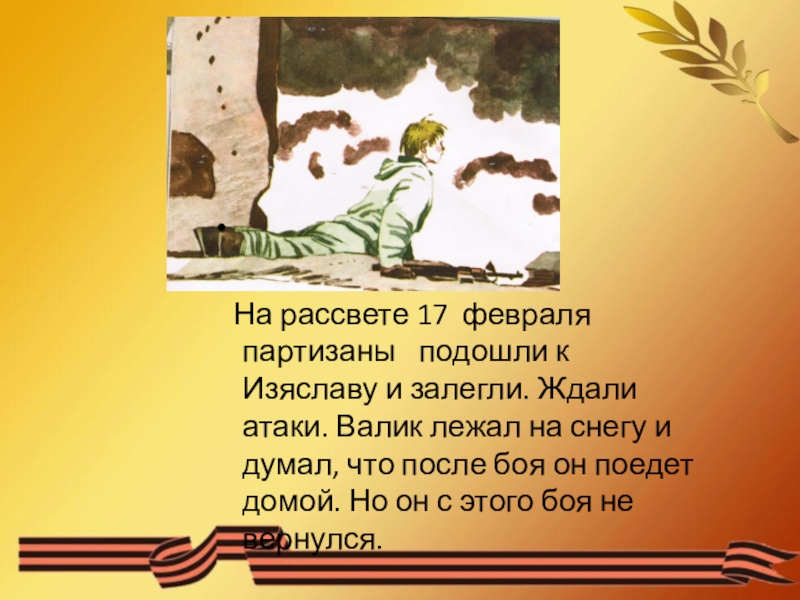 На рассвете 17 февраля партизаны подошли к Изяславу и залегли. Ждали атаки. Валик лежал на снегу и думал, что после боя он поедет домой. Но он с этого боя не вернулся.